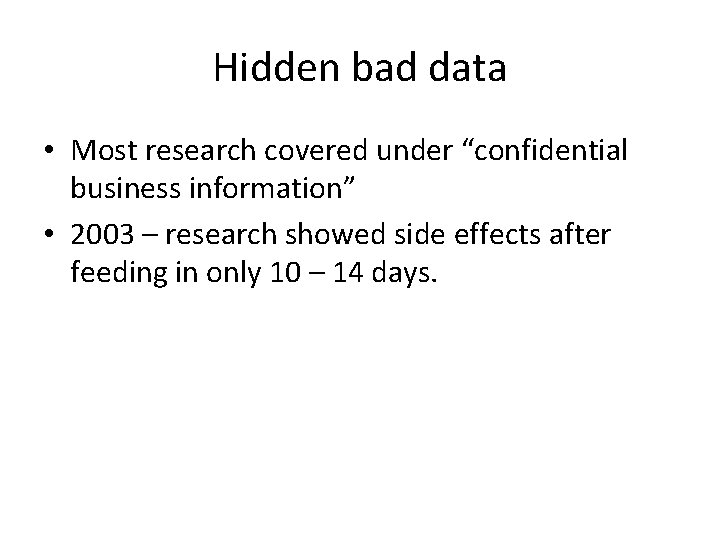 Hidden bad data

• Most research covered under “confidential business information”
• 2003 – research showed side effects after feeding in only 10 – 14 days.